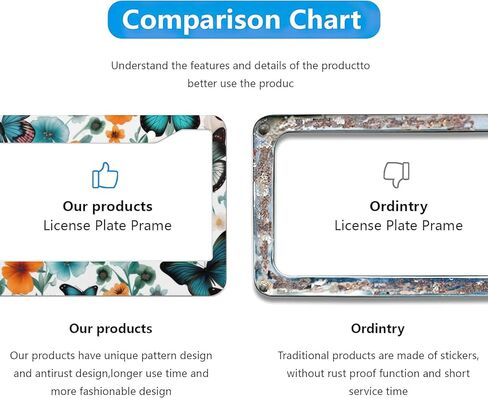 Comparison Chart

Understand the features and details of the productto better use the produc

Our products
License Plate Prame

Ordintry
License Plate Prame

Our products

Our products have unique pattern design and antirust design,longer use time and more fashionable design

Ordintry

Traditional products are made of stickers, without rust proof function and short service time